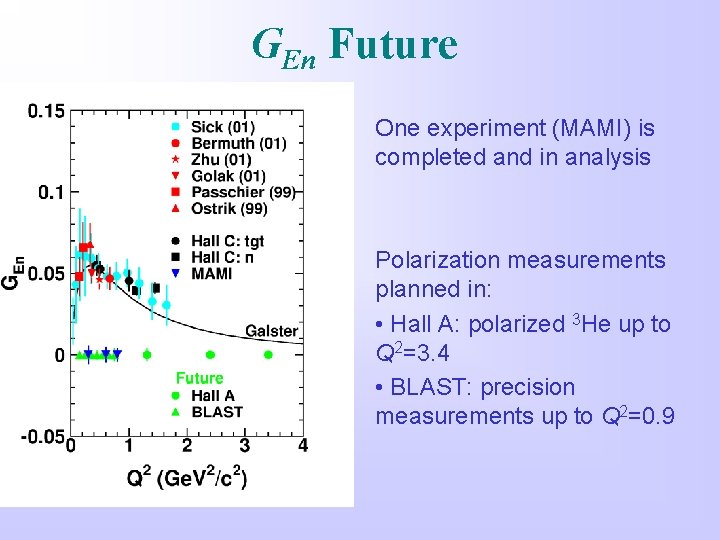 $G_{En}$ Future

0.15
0.1
0.05
0
-0.05
$G_{En}$
0 1 2 3 4
$Q^2$ $(GeV^2/c^2)$

Sick (01)
Bermuth (01)
Zhu (01)
Golak (01)
Passchier (99)
Ostrik (99)
Hall C: tgt
Hall C: π
MAMI
Galster
Future
Hall A
BLAST

One experiment (MAMI) is completed and in analysis

Polarization measurements planned in:

• Hall A: polarized $^3$He up to $Q^2$=3.4

• BLAST: precision measurements up to $Q^2$=0.9